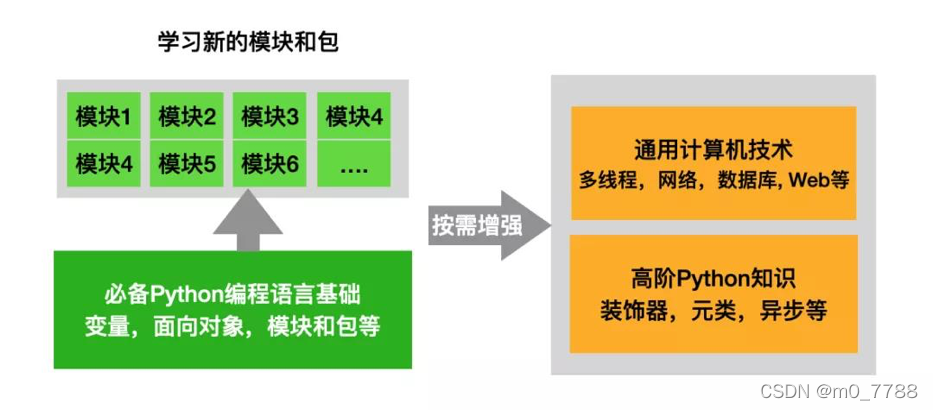 学习新的模块和包

模块1 模块2 模块3 模块4
模块4 模块5 模块6 ....

必备Python编程语言基础
变量，面向对象，模块和包等

按需增强

通用计算机技术
多线程，网络，数据库, Web等

高阶Python知识
装饰器，元类，异步等

CSDN @m0_7788